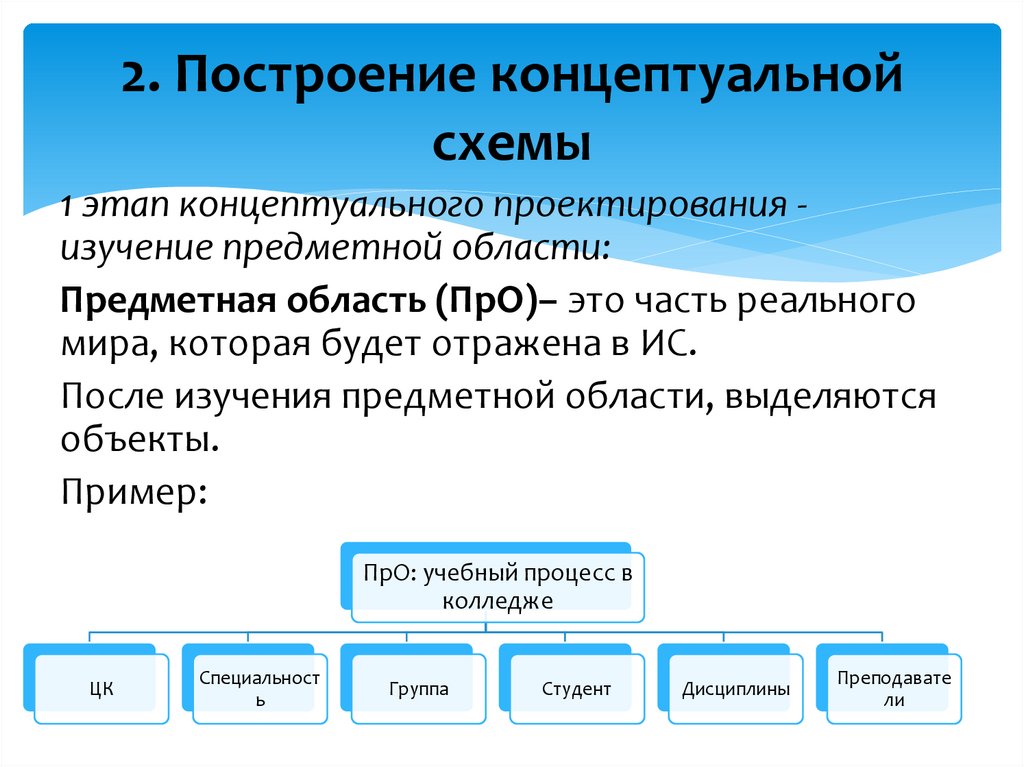 2. Построение концептуальной схемы

1 этап концептуального проектирования - изучение предметной области:

Предметная область (ПрО)– это часть реального мира, которая будет отражена в ИС.

После изучения предметной области, выделяются объекты.

Пример:

ПрО: учебный процесс в колледже

ЦК

Специальность

Группа

Студент

Дисциплины

Преподаватели